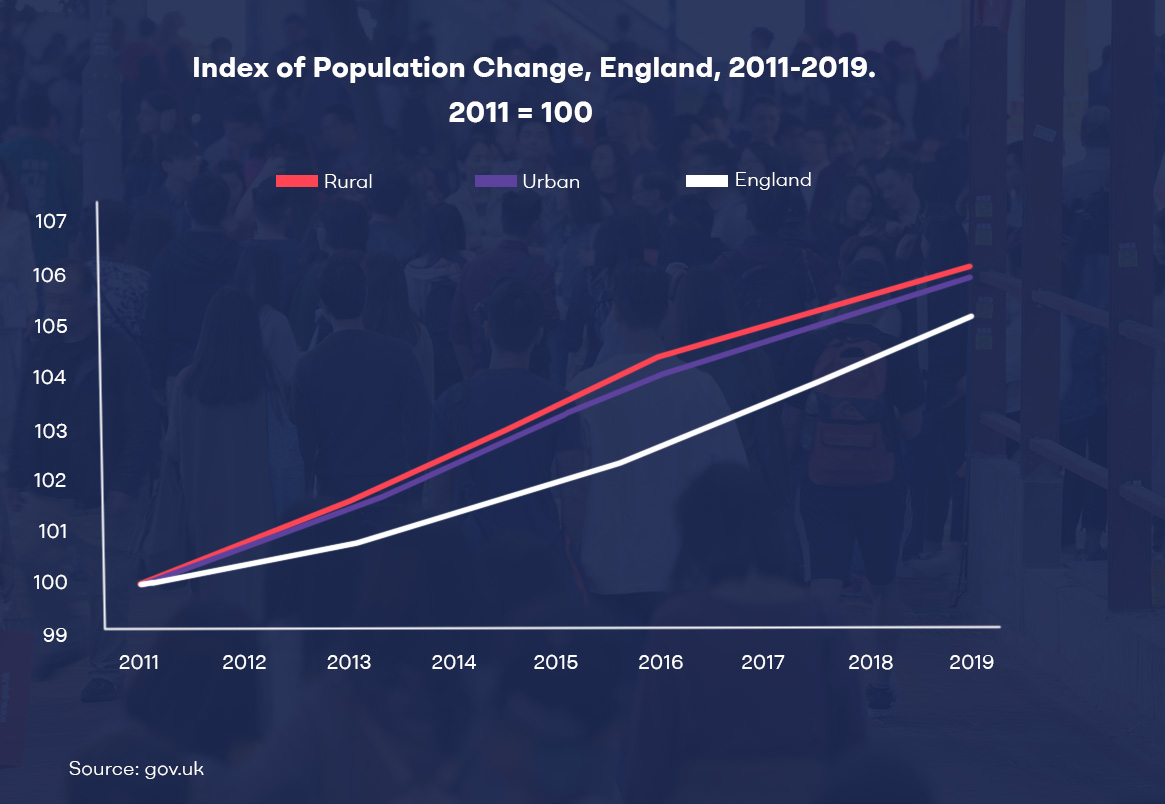 Index of Population Change, England, 2011-2019.
2011 = 100

Rural
Urban
England

107
106
105
104
103
102
101
100
99

2011
2012
2013
2014
2015
2016
2017
2018
2019

Source: gov.uk